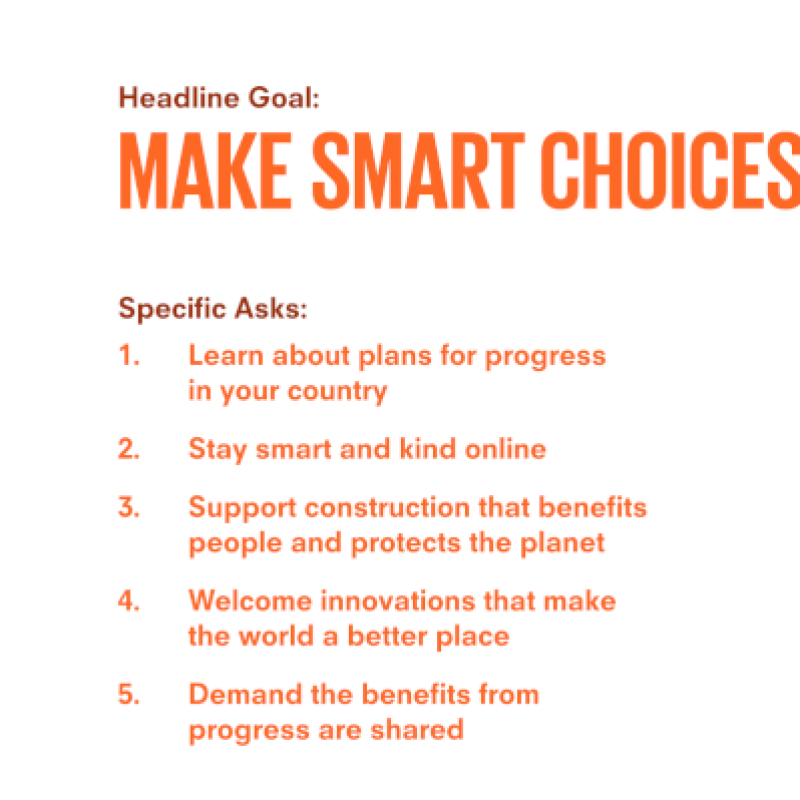 Headline Goal:
MAKE SMART CHOICES

Specific Asks:

1. Learn about plans for progress in your country

2. Stay smart and kind online

3. Support construction that benefits people and protects the planet

4. Welcome innovations that make the world a better place

5. Demand the benefits from progress are shared